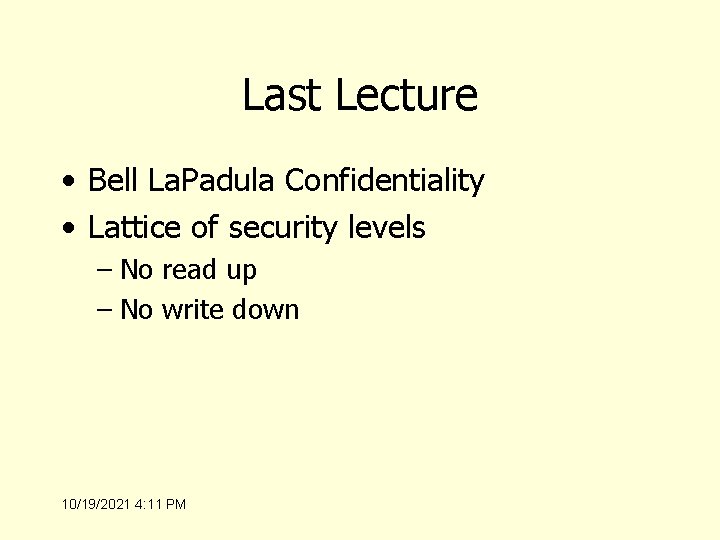 Last Lecture

• Bell LaPadula Confidentiality
• Lattice of security levels
– No read up
– No write down

10/19/2021 4:11 PM